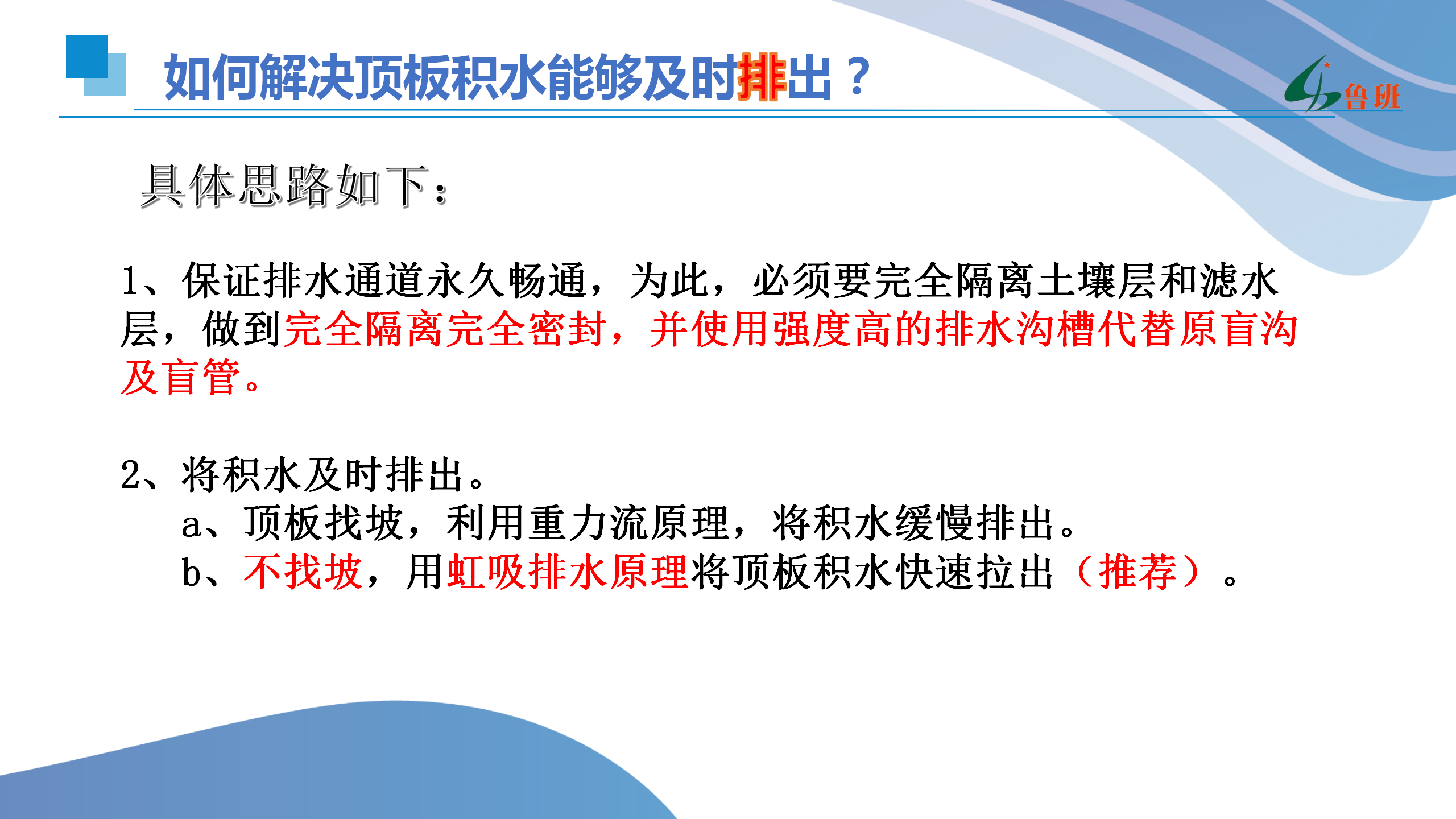 如何解决顶板积水能够及时排出？

鲁班

具体思路如下：

1、保证排水通道永久畅通，为此，必须要完全隔离土壤层和滤水层，做到完全隔离完全密封，并使用强度高的排水沟槽代替原盲沟及盲管。

2、将积水及时排出。
a、顶板找坡，利用重力流原理，将积水缓慢排出。
b、不找坡，用虹吸排水原理将顶板积水快速拉出（推荐）。